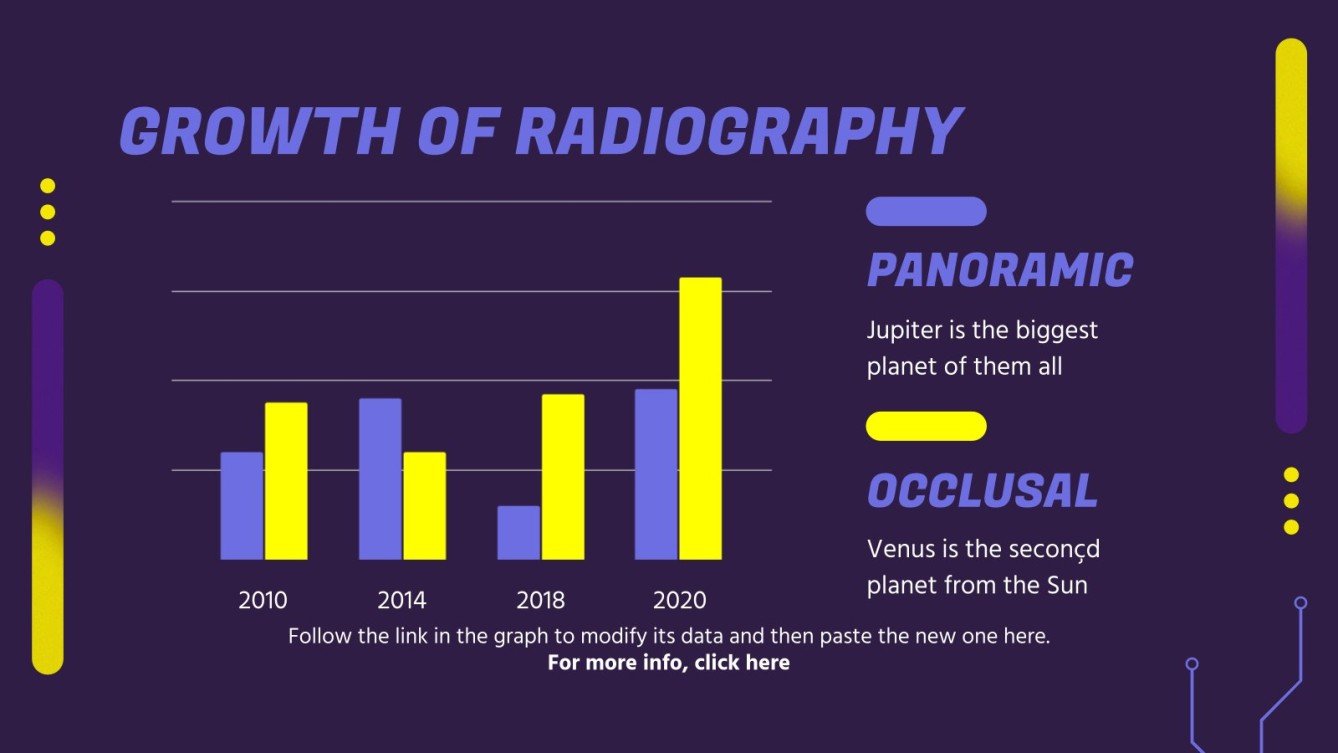 GROWTH OF RADIOGRAPHY

2010
2014
2018
2020

PANORAMIC

Jupiter is the biggest planet of them all

OCCLUSAL

Venus is the seconçd planet from the Sun

Follow the link in the graph to modify its data and then paste the new one here.
For more info, click here